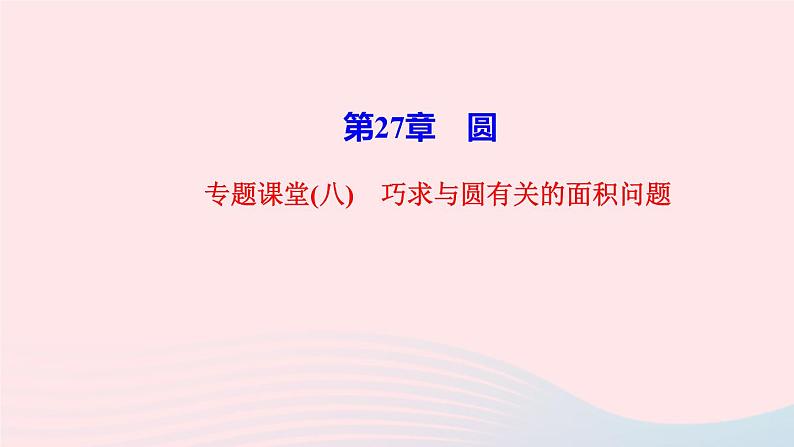 第27章　圆

专题课堂(八)　巧求与圆有关的面积问题